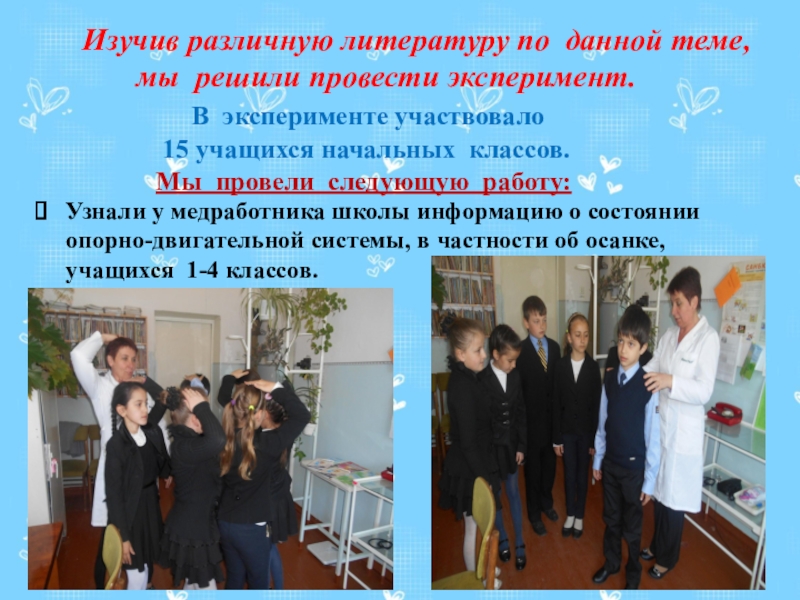 Изучив различную литературу по данной теме, мы решили провести эксперимент.

В эксперименте участвовало 15 учащихся начальных классов.

Мы провели следующую работу:

Узнали у медработника школы информацию о состоянии опорно-двигательной системы, в частности об осанке, учащихся 1-4 классов.